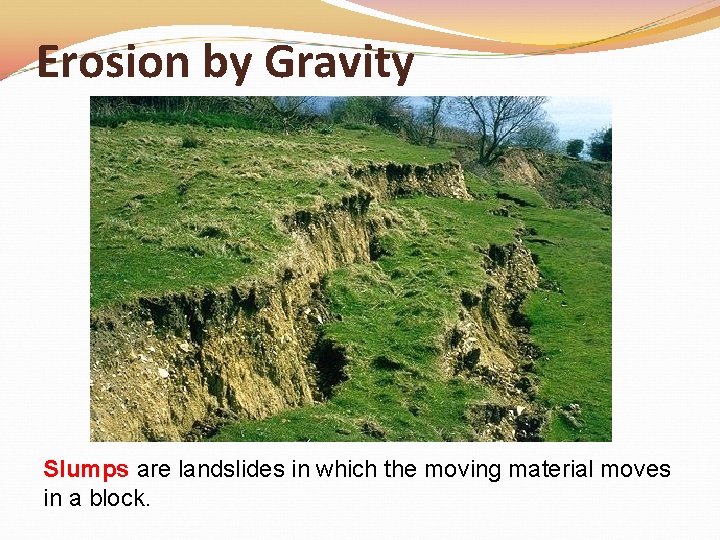 Erosion by Gravity

Slumps are landslides in which the moving material moves in a block.